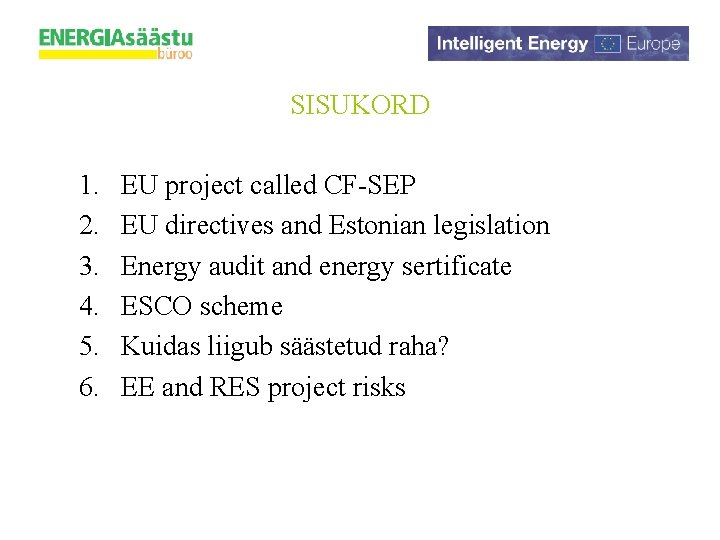 ENERGIAsäästu büroo

Intelligent Energy Europe

SISUKORD

1. EU project called CF-SEP
2. EU directives and Estonian legislation
3. Energy audit and energy sertificate
4. ESCO scheme
5. Kuidas liigub säästetud raha?
6. EE and RES project risks